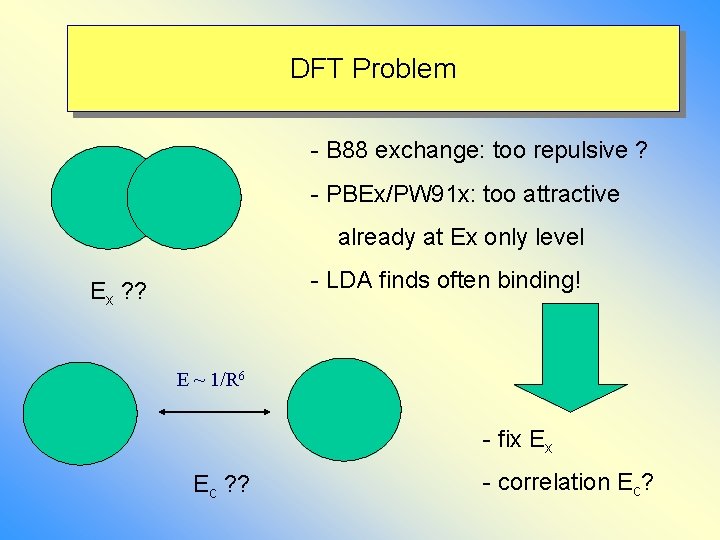 DFT Problem

- B88 exchange: too repulsive ?

- PBEx/PW91x: too attractive already at Ex only level

- LDA finds often binding!

$E_x$ ??

$E \sim 1/R^6$

$E_c$ ??

- fix $E_x$

- correlation $E_c$?